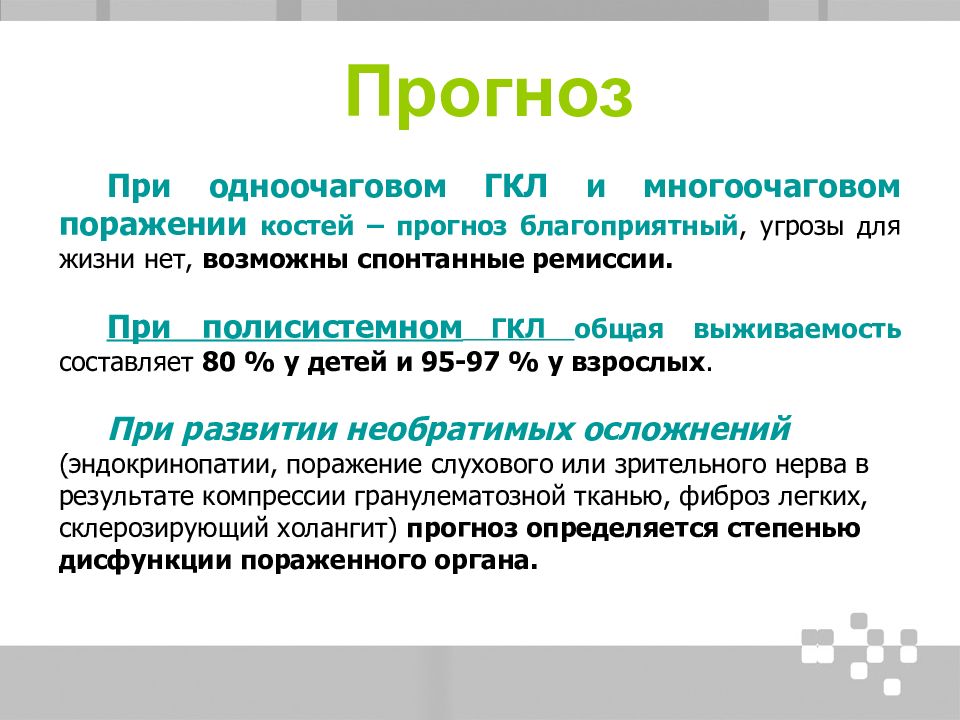 Прогноз

При одноочаговом ГКЛ и многоочаговом поражении костей – прогноз благоприятный, угрозы для жизни нет, возможны спонтанные ремиссии.

При полисистемном ГКЛ общая выживаемость составляет 80 % у детей и 95-97 % у взрослых.

При развитии необратимых осложнений (эндокринопатии, поражение слухового или зрительного нерва в результате компрессии гранулематозной тканью, фиброз легких, склерозирующий холангит) прогноз определяется степенью дисфункции пораженного органа.